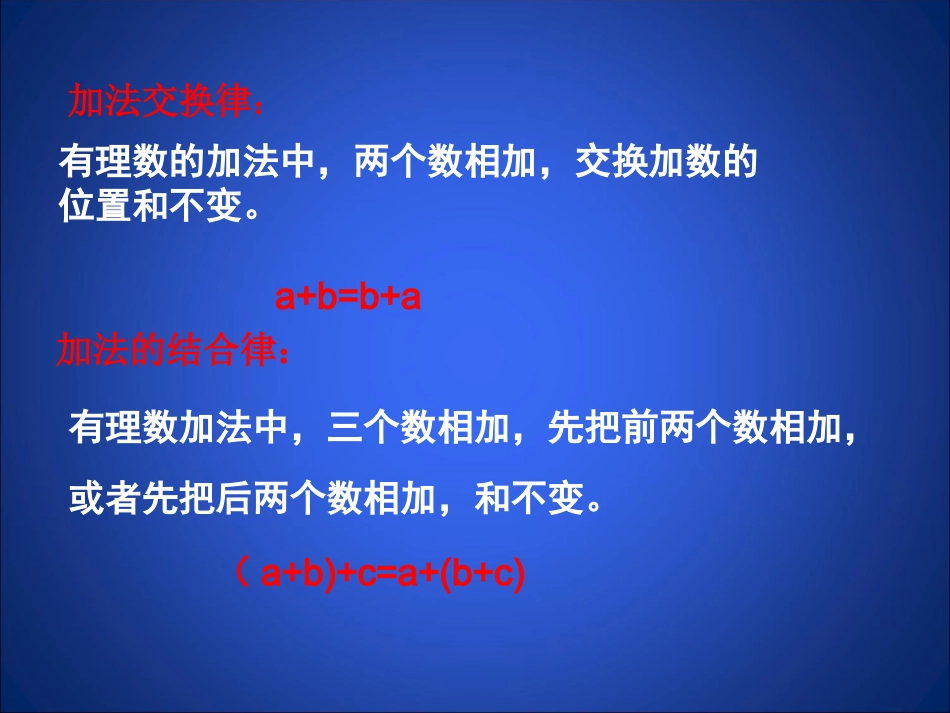 加法交换律：

有理数的加法中，两个数相加，交换加数的位置和不变。

$a+b=b+a$

加法的结合律：

有理数加法中，三个数相加，先把前两个数相加，

或者先把后两个数相加，和不变。

$(a+b)+c=a+(b+c)$